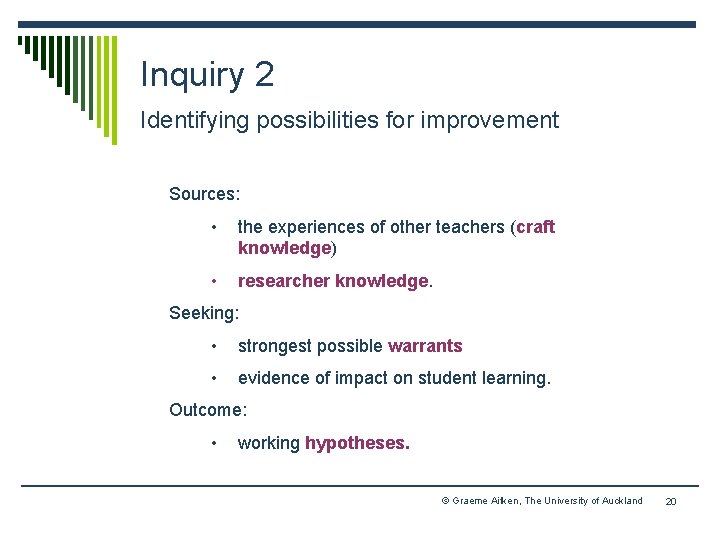 Inquiry 2

Identifying possibilities for improvement

Sources:

• the experiences of other teachers (craft knowledge)

• researcher knowledge.

Seeking:

• strongest possible warrants

• evidence of impact on student learning.

Outcome:

• working hypotheses.

© Graeme Aitken, The University of Auckland 20